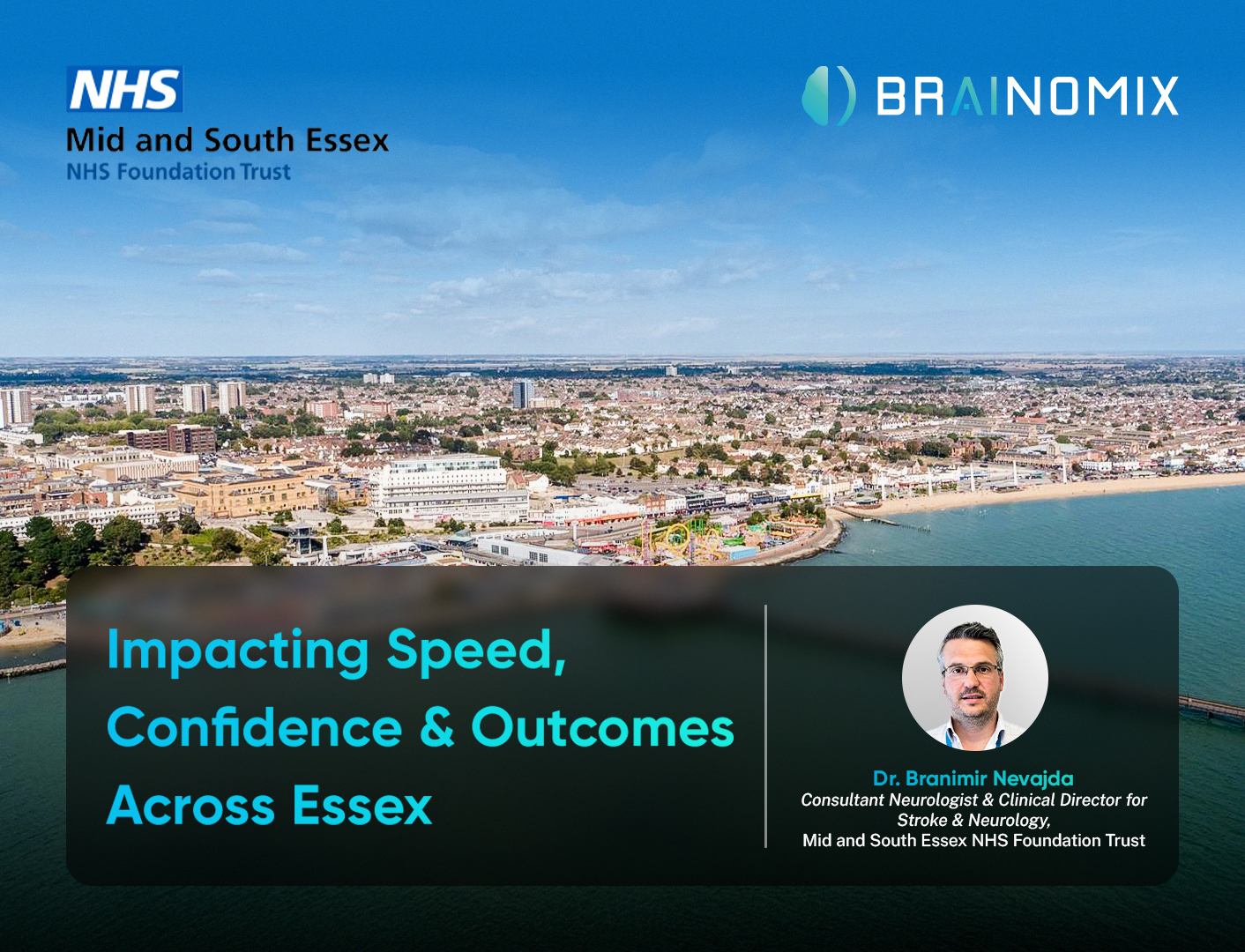 NHS
Mid and South Essex
NHS Foundation Trust

BRAINOMIX

Impacting Speed, Confidence & Outcomes Across Essex

Dr. Branimir Nevajda
Consultant Neurologist & Clinical Director for Stroke & Neurology,
Mid and South Essex NHS Foundation Trust